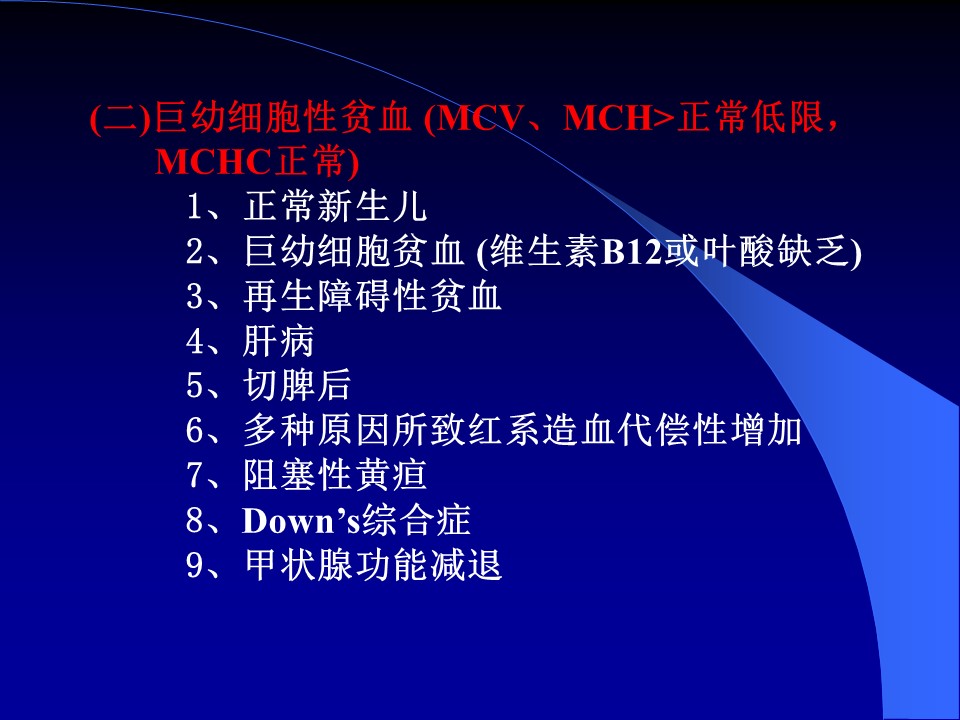 (二)巨幼细胞性贫血 (MCV、MCH>正常低限，MCHC正常)

1、正常新生儿
2、巨幼细胞贫血 (维生素B12或叶酸缺乏)
3、再生障碍性贫血
4、肝病
5、切脾后
6、多种原因所致红系造血代偿性增加
7、阻塞性黄疸
8、Down’s综合症
9、甲状腺功能减退